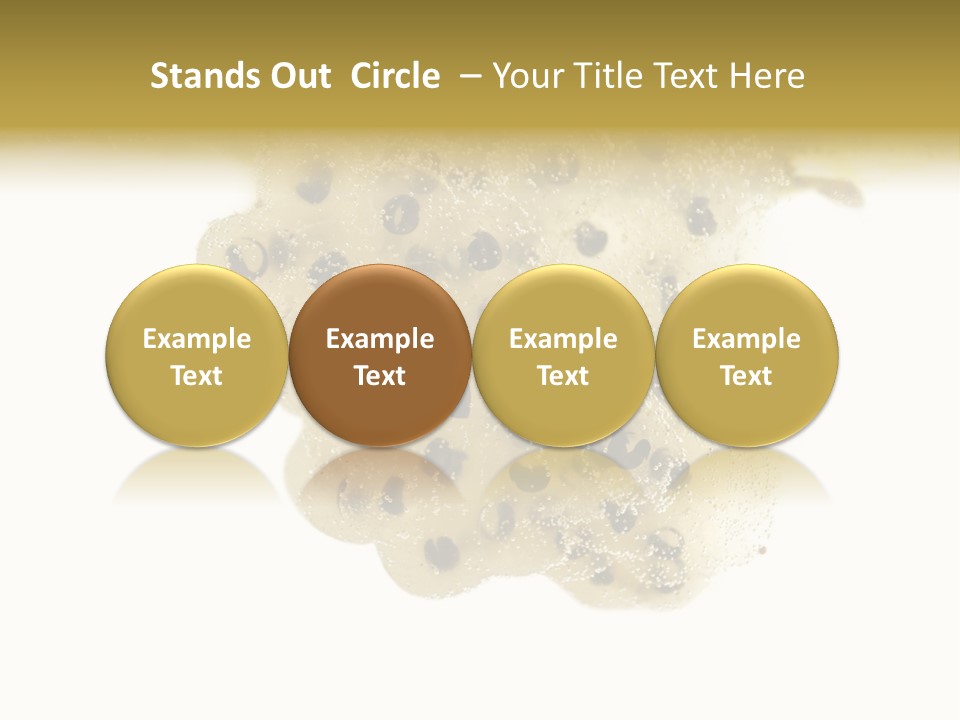 Stands Out Circle – Your Title Text Here

Example Text

Example Text

Example Text

Example Text